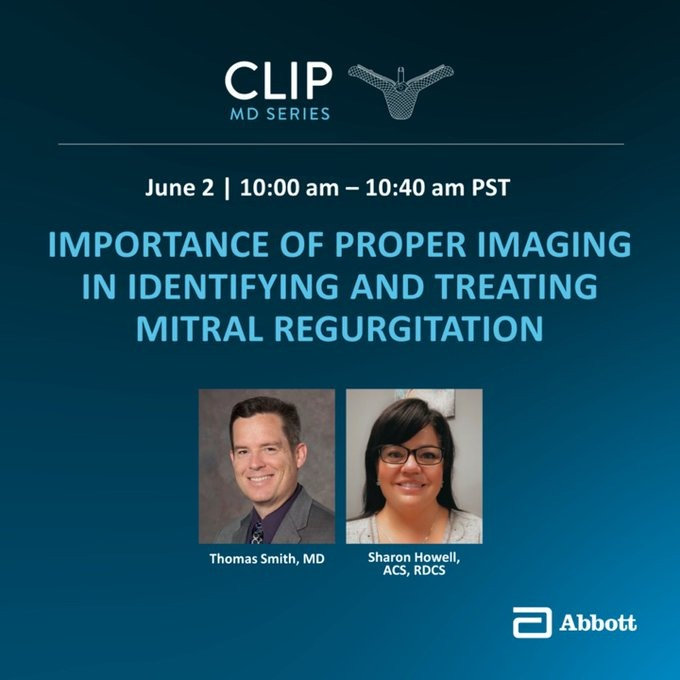 CLIP
MD SERIES

June 2 | 10:00 am – 10:40 am PST

IMPORTANCE OF PROPER IMAGING IN IDENTIFYING AND TREATING MITRAL REGURGITATION

Thomas Smith, MD

Sharon Howell, ACS, RDCS

Abbott